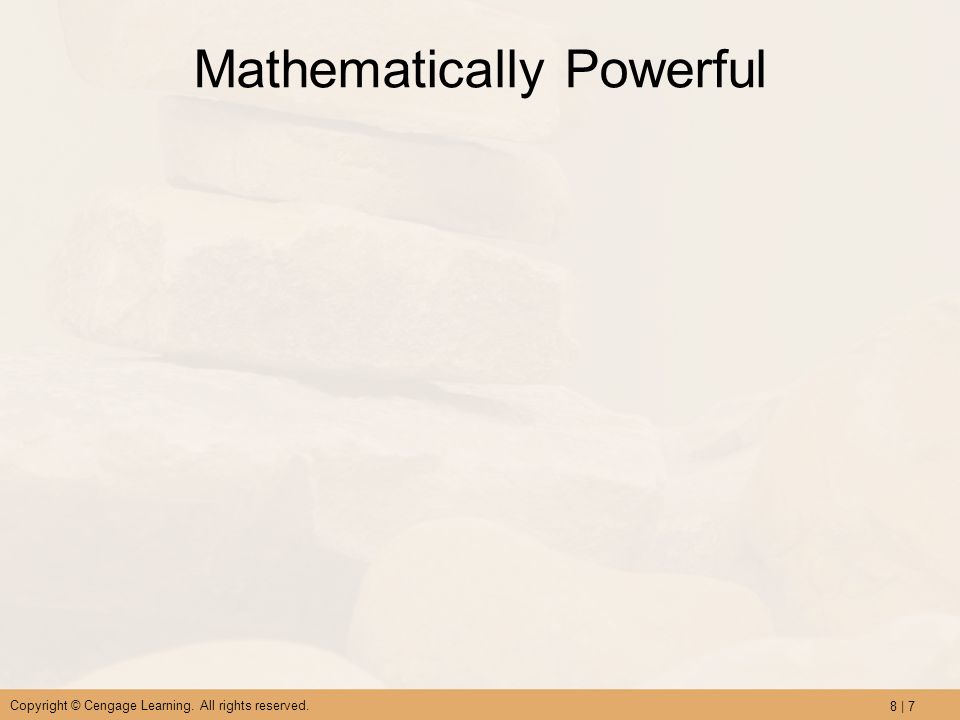 Mathematically Powerful

Copyright © Cengage Learning. All rights reserved.

8 | 7